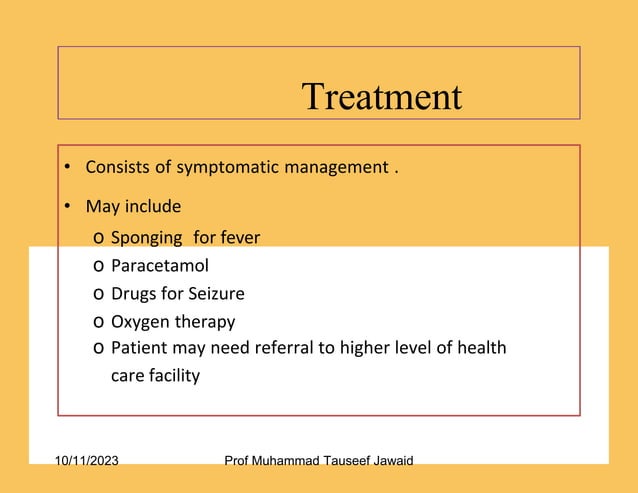 Treatment

• Consists of symptomatic management .

• May include

o Sponging for fever
o Paracetamol
o Drugs for Seizure
o Oxygen therapy
o Patient may need referral to higher level of health care facility

10/11/2023 Prof Muhammad Tauseef Jawaid